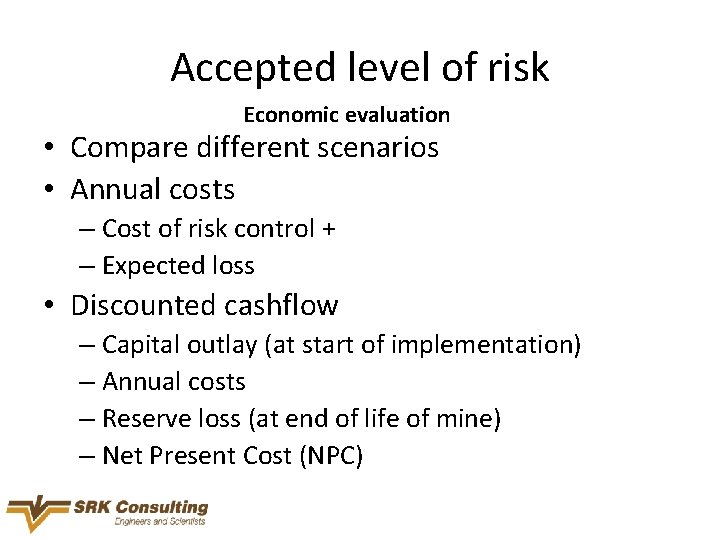 Accepted level of risk

Economic evaluation

• Compare different scenarios
• Annual costs
– Cost of risk control +
– Expected loss
• Discounted cashflow
– Capital outlay (at start of implementation)
– Annual costs
– Reserve loss (at end of life of mine)
– Net Present Cost (NPC)

SRK Consulting
Engineers and Scientists